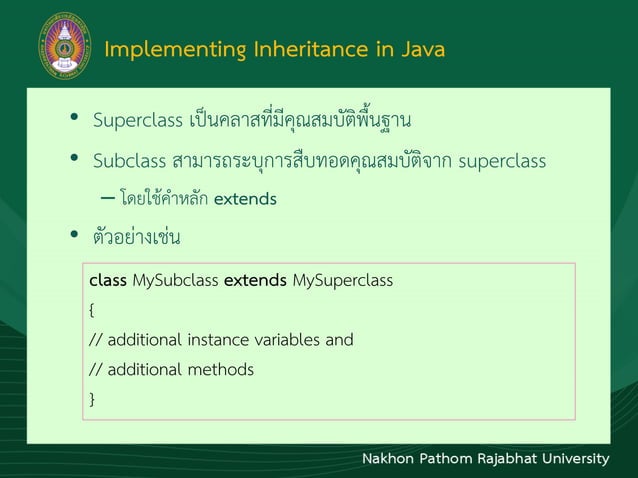 Implementing Inheritance in Java

• Superclass เป็นคลาสที่มีคุณสมบัติพื้นฐาน

• Subclass สามารถระบุการสืบทอดคุณสมบัติจาก superclass

– โดยใช้คำหลัก extends

• ตัวอย่างเช่น

class MySubclass extends MySuperclass
{
// additional instance variables and
// additional methods
}

Nakhon Pathom Rajabhat University